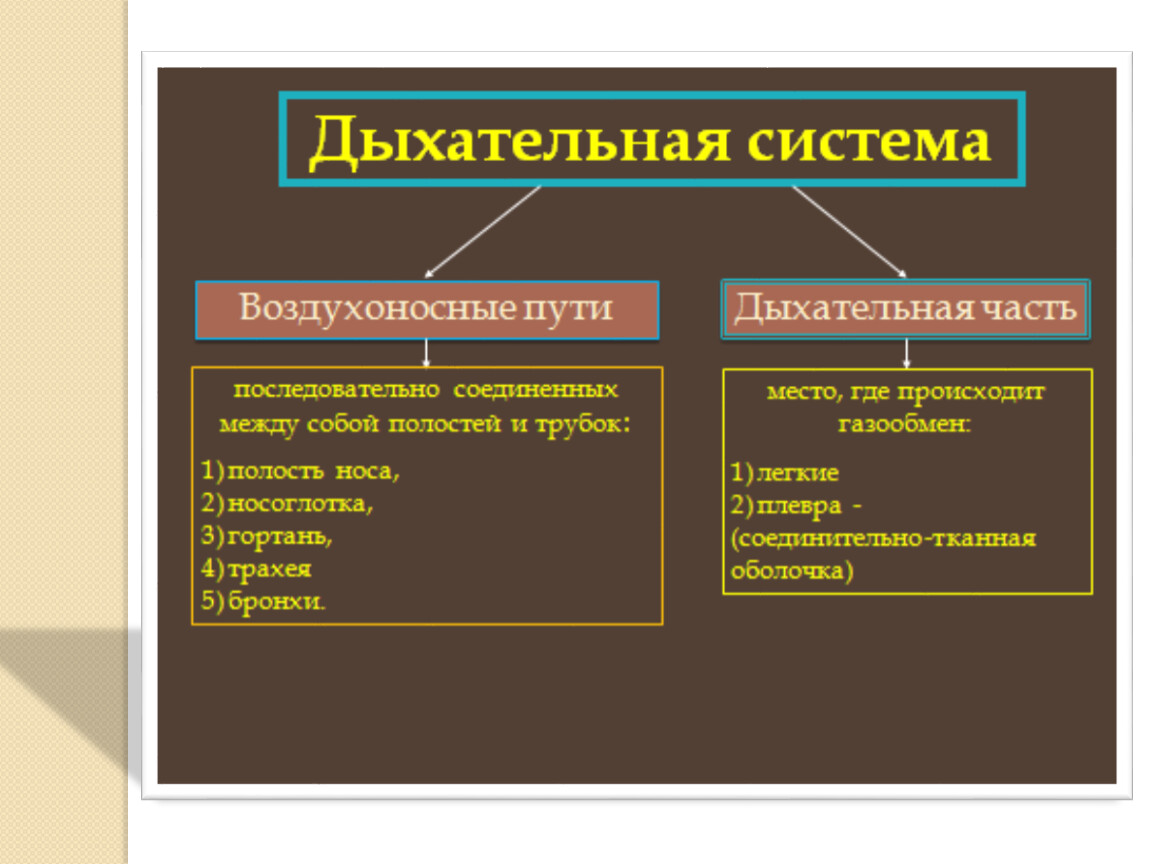 Дыхательная система

Воздухоносные пути

последовательно соединенных между собой полостей и трубок:

1) полость носа,
2) носоглотка,
3) гортань,
4) трахея
5) бронхи.

Дыхательная часть

место, где происходит газообмен:

1) легкие
2) плевра - (соединительно-тканная оболочка)